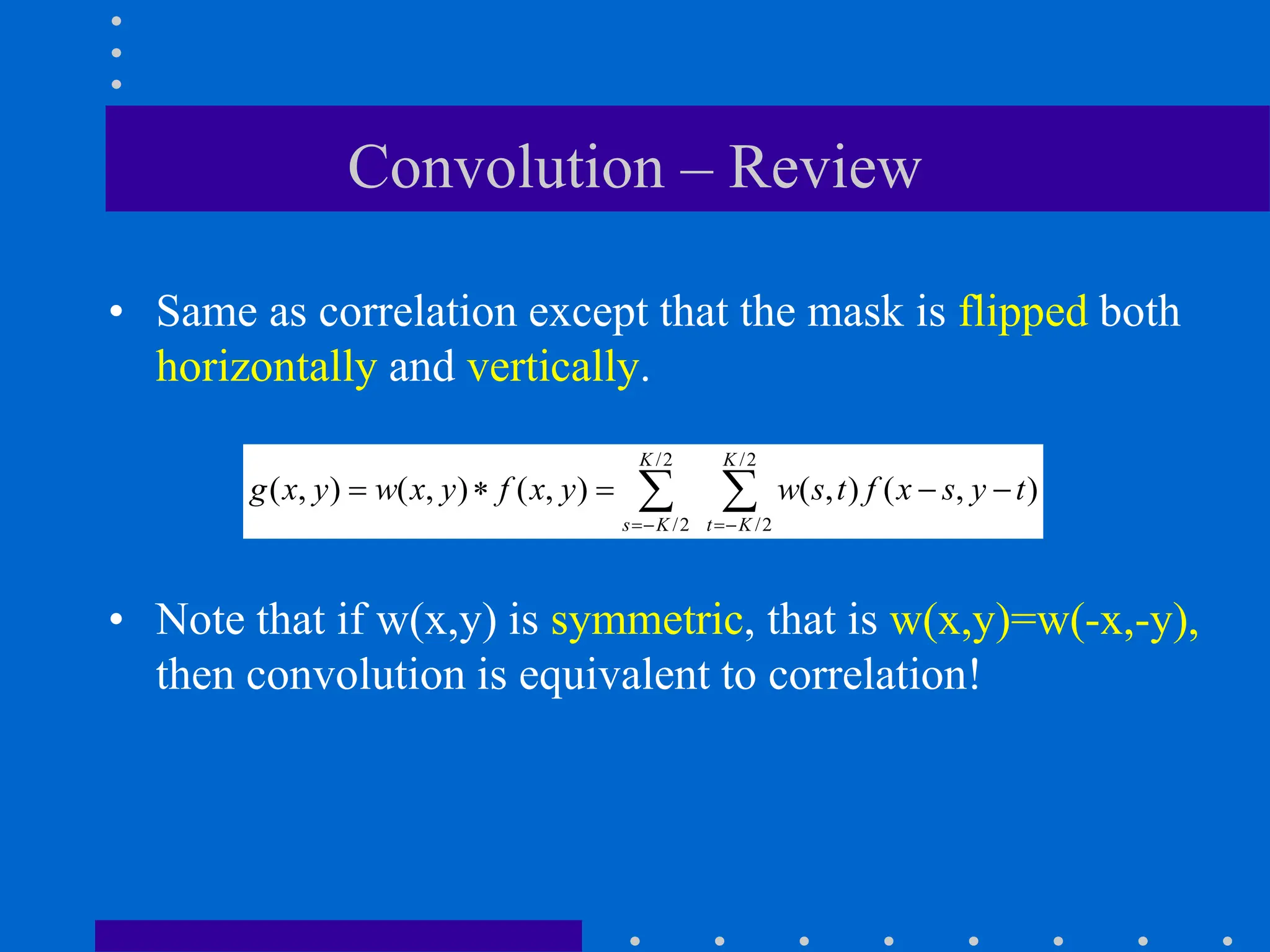 Convolution – Review

• Same as correlation except that the mask is flipped both horizontally and vertically.

$g(x,y) = w(x,y) * f(x,y) = \sum_{s=-K/2}^{K/2} \sum_{t=-K/2}^{K/2} w(s,t) f(x-s, y-t)$

• Note that if w(x,y) is symmetric, that is w(x,y)=w(-x,-y), then convolution is equivalent to correlation!